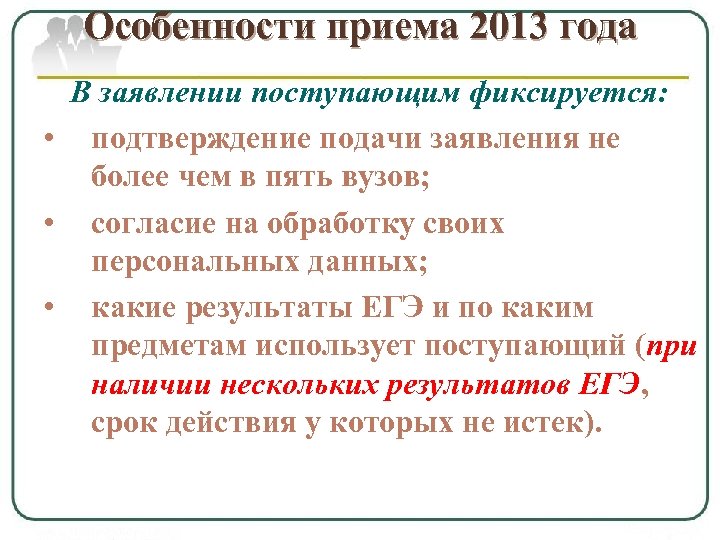 Особенности приема 2013 года

В заявлении поступающим фиксируется:

• подтверждение подачи заявления не более чем в пять вузов;

• согласие на обработку своих персональных данных;

• какие результаты ЕГЭ и по каким предметам использует поступающий (при наличии нескольких результатов ЕГЭ, срок действия у которых не истек).